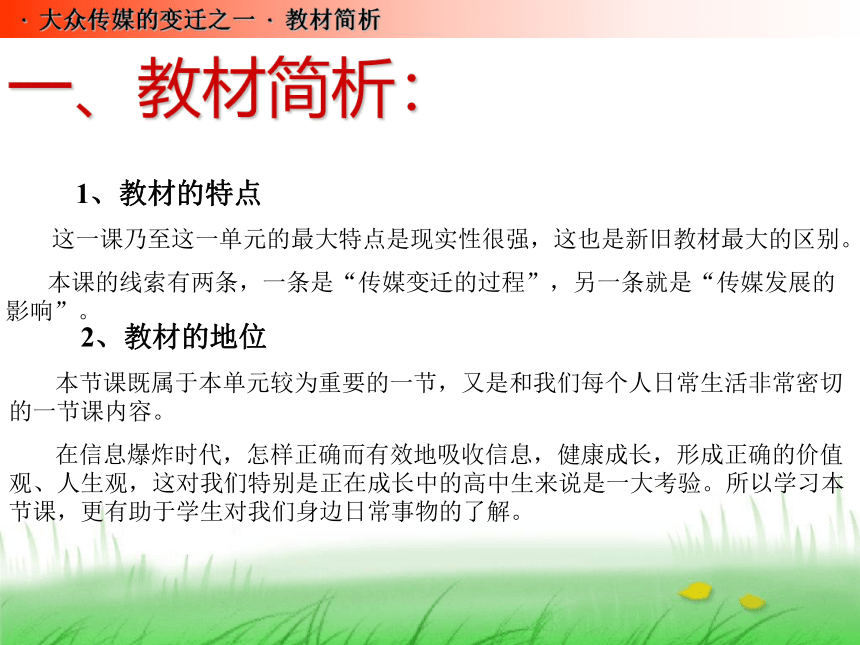 · 大众传媒的变迁之一 · 教材简析

一、教材简析：

1、教材的特点

这一课乃至这一单元的最大特点是现实性很强，这也是新旧教材最大的区别。

本课的线索有两条，一条是“传媒变迁的过程”，另一条就是“传媒发展的影响”。

2、教材的地位

本节课既属于本单元较为重要的一节，又是和我们每个人日常生活非常密切的一节课内容。

在信息爆炸时代，怎样正确而有效地吸收信息，健康成长，形成正确的价值观、人生观，这对我们特别是正在成长中的高中生来说是一大考验。所以学习本节课，更有助于学生对我们身边日常事物的了解。